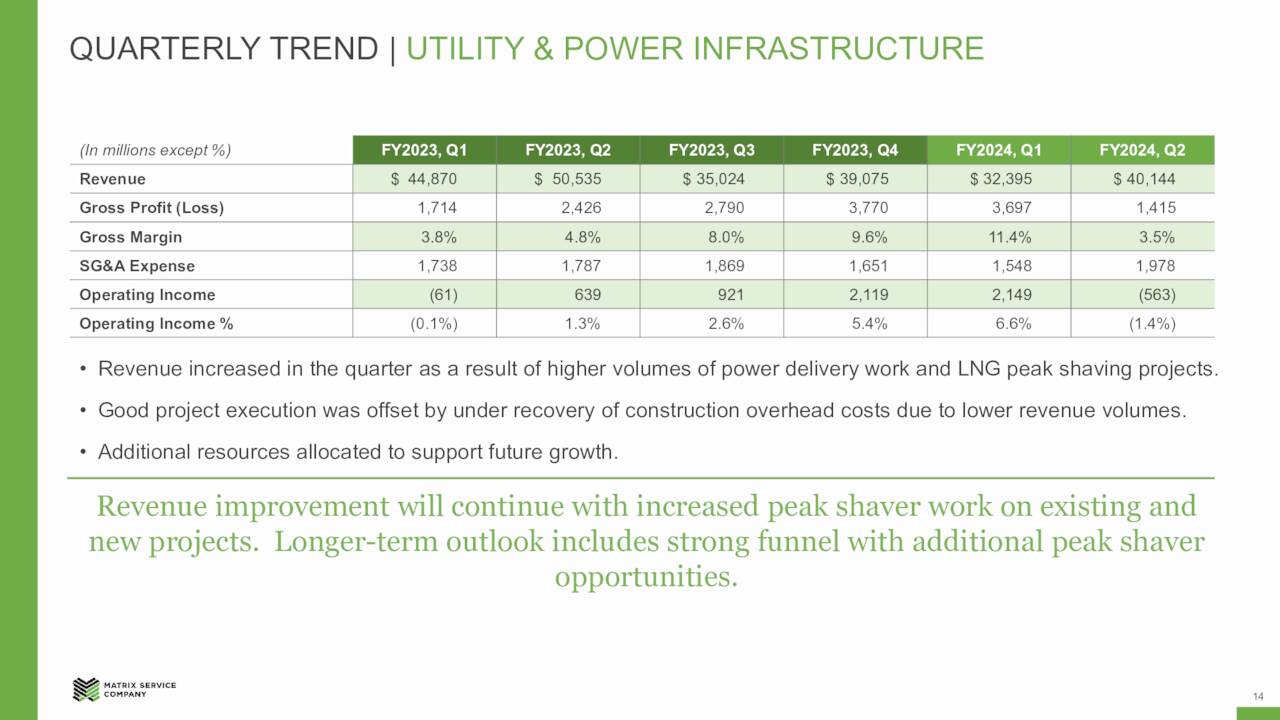 QUARTERLY TREND | UTILITY & POWER INFRASTRUCTURE

| (In millions except %) | FY2023, Q1 | FY2023, Q2 | FY2023, Q3 | FY2023, Q4 | FY2024, Q1 | FY2024, Q2 |
|---|---|---|---|---|---|---|
| Revenue | $ 44,870 | $ 50,535 | $ 35,024 | $ 39,075 | $ 32,395 | $ 40,144 |
| Gross Profit (Loss) | 1,714 | 2,426 | 2,790 | 3,770 | 3,697 | 1,415 |
| Gross Margin | 3.8% | 4.8% | 8.0% | 9.6% | 11.4% | 3.5% |
| SG&A Expense | 1,738 | 1,787 | 1,869 | 1,651 | 1,548 | 1,978 |
| Operating Income | (61) | 639 | 921 | 2,119 | 2,149 | (563) |
| Operating Income % | (0.1%) | 1.3% | 2.6% | 5.4% | 6.6% | (1.4%) |

• Revenue increased in the quarter as a result of higher volumes of power delivery work and LNG peak shaving projects.

• Good project execution was offset by under recovery of construction overhead costs due to lower revenue volumes.

• Additional resources allocated to support future growth.

Revenue improvement will continue with increased peak shaver work on existing and new projects. Longer-term outlook includes strong funnel with additional peak shaver opportunities.

MATRIX SERVICE COMPANY

14